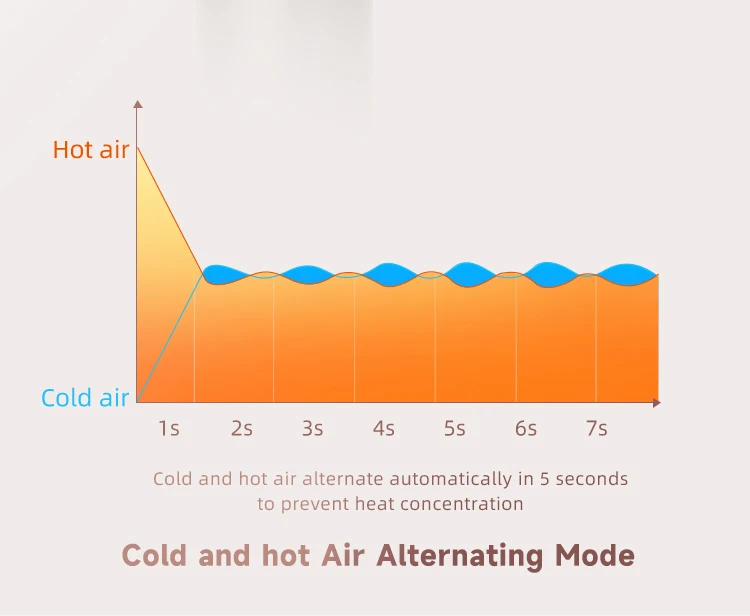 Hot air

Cold air

1s 2s 3s 4s 5s 6s 7s

Cold and hot air alternate automatically in 5 seconds to prevent heat concentration

Cold and hot Air Alternating Mode